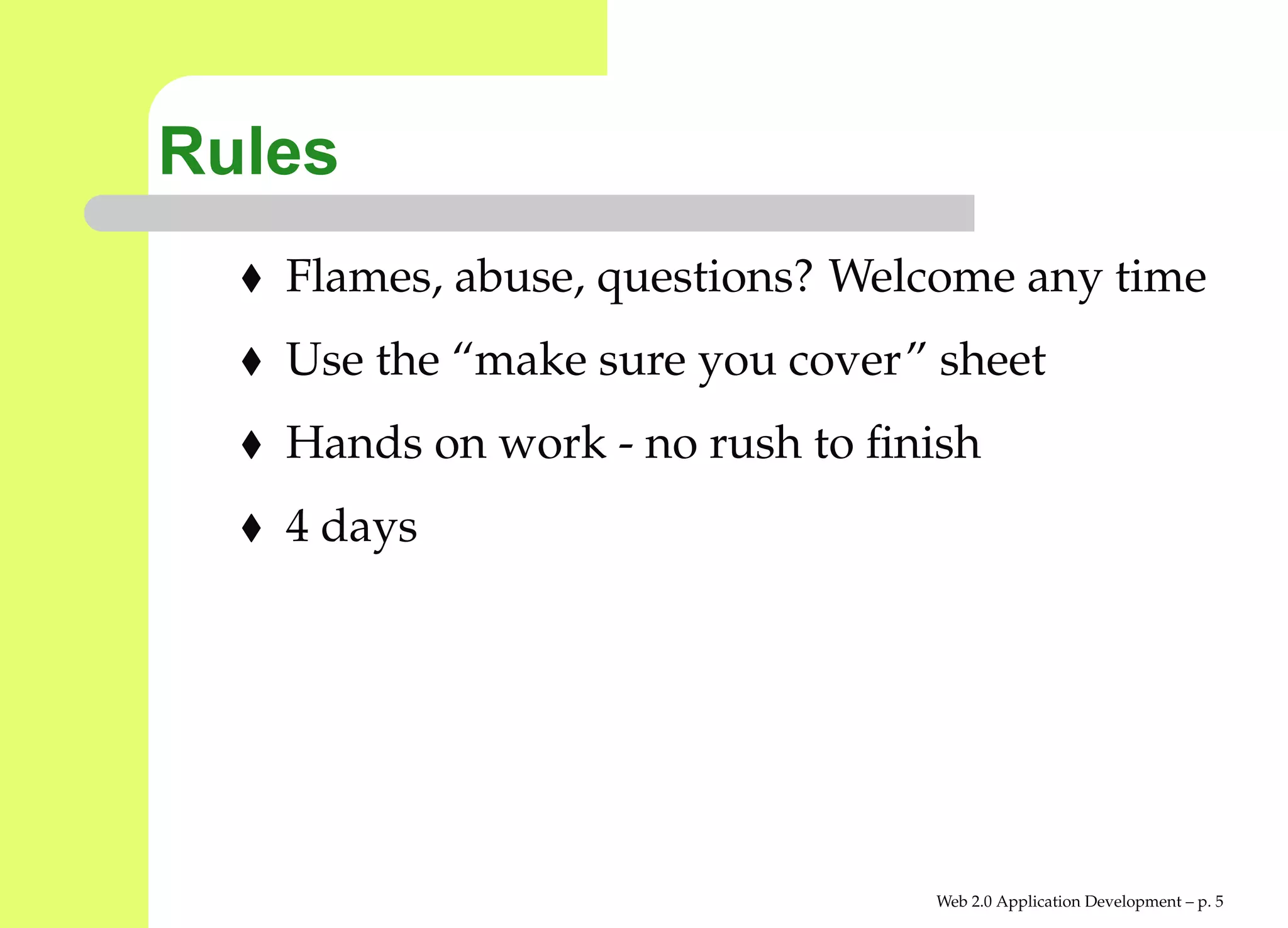 Rules

♦ Flames, abuse, questions? Welcome any time

♦ Use the “make sure you cover” sheet

♦ Hands on work - no rush to finish

♦ 4 days

Web 2.0 Application Development – p. 5